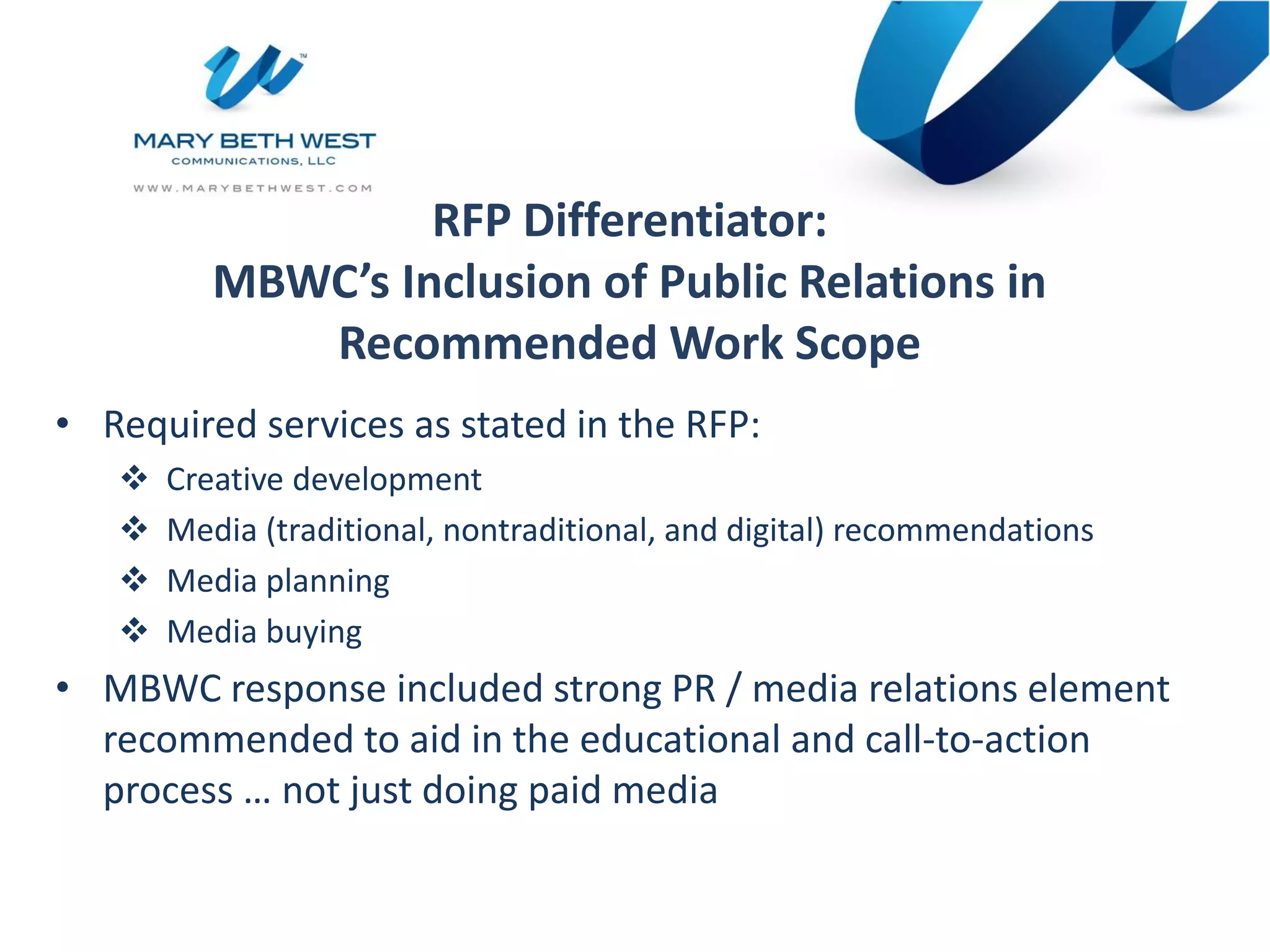 TM

MARY BETH WEST
COMMUNICATIONS, LLC
WWW.MARYBETHWEST.COM

RFP Differentiator:
MBWC's Inclusion of Public Relations in Recommended Work Scope

• Required services as stated in the RFP:
❖ Creative development
❖ Media (traditional, nontraditional, and digital) recommendations
❖ Media planning
❖ Media buying

• MBWC response included strong PR / media relations element recommended to aid in the educational and call-to-action process … not just doing paid media